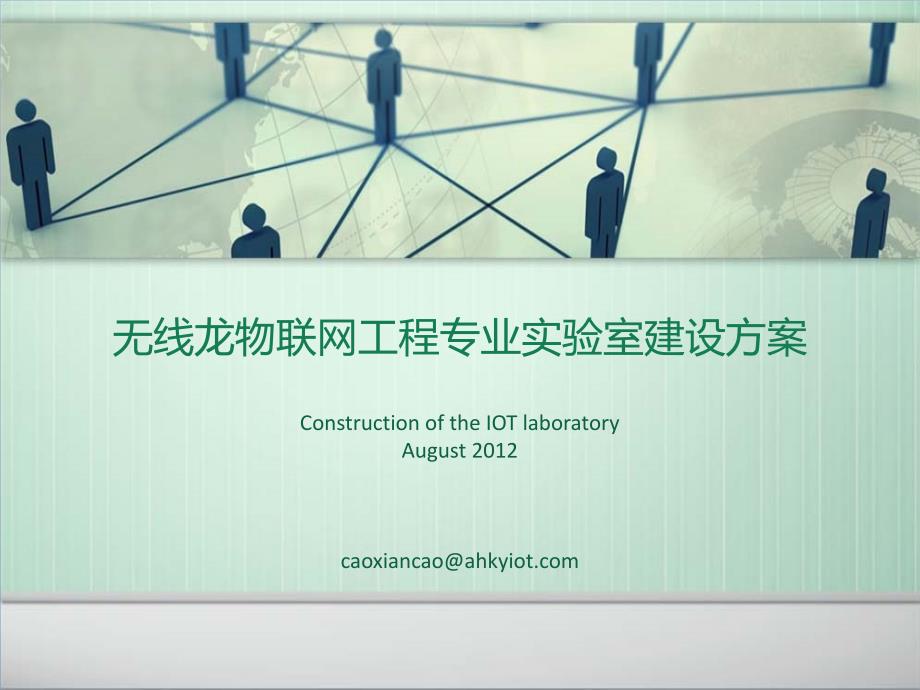 无线龙物联网工程专业实验室建设方案

Construction of the IOT laboratory
August 2012

caoxiancao@ahkyiot.com